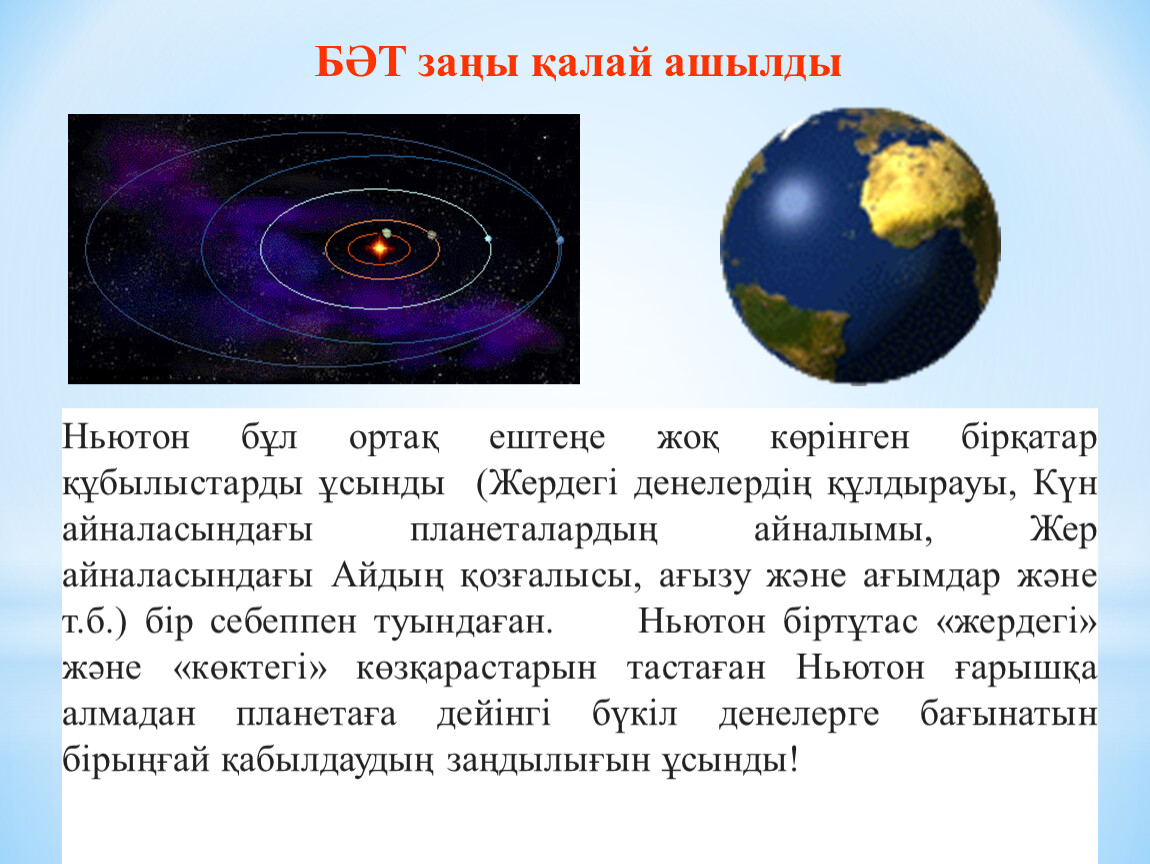 БӘТ заңы қалай ашылды

Ньютон бұл ортақ ештеңе жоқ көрінген бірқатар құбылыстарды ұсынды (Жердегі денелердің құлдырауы, Күн айналасындағы планеталардың айналымы, Жер айналасындағы Айдың қозғалысы, ағызу және ағымдар және т.б.) бір себеппен туындаған. Ньютон біртұтас «жердегі» және «көктегі» көзқарастарын тастаған Ньютон ғарышқа алмадан планетаға дейінгі бүкіл денелерге бағынатын бірыңғай қабылдаудың заңдылығын ұсынды!